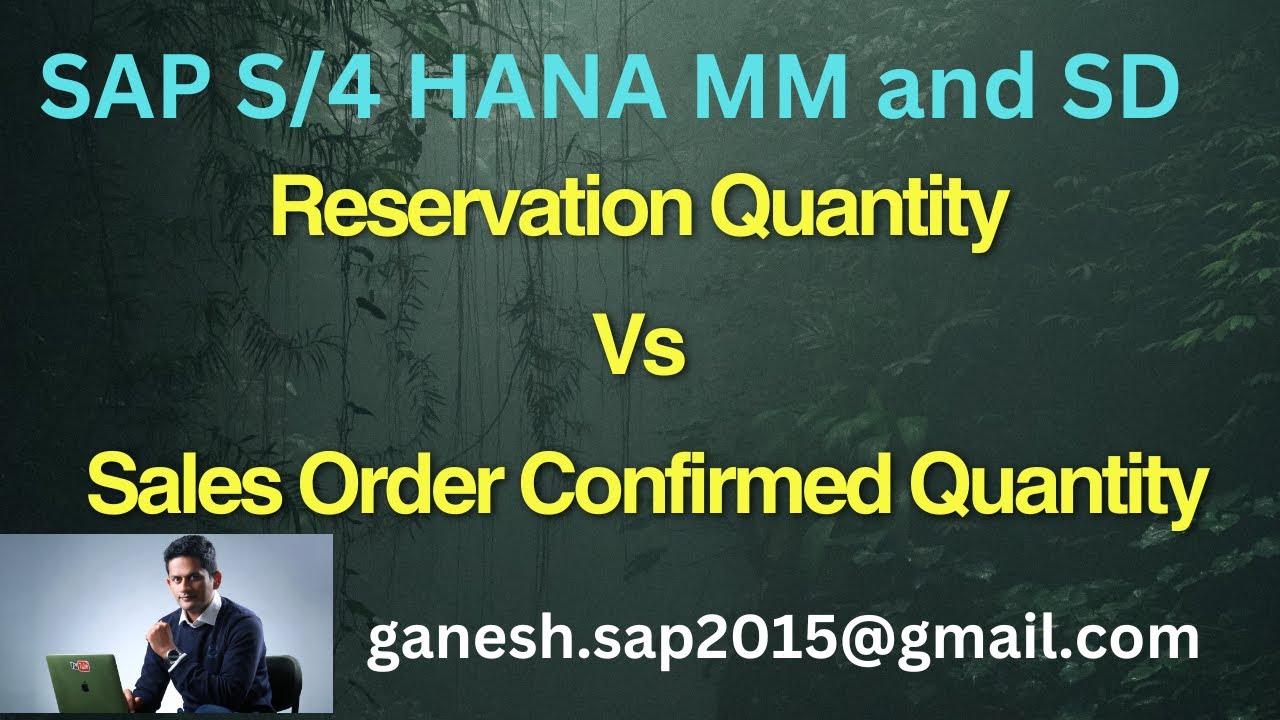 SAP S/4 HANA MM and SD

Reservation Quantity

Vs

Sales Order Confirmed Quantity

ganesh.sap2015@gmail.com